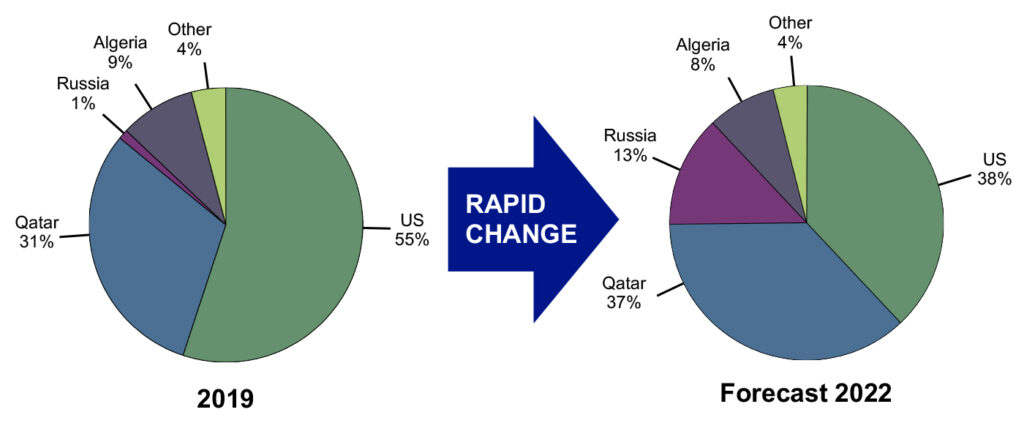 Other
4%

Algeria
9%

Russia
1%

Qatar
31%

US
55%

2019

RAPID CHANGE

Other
4%

Algeria
8%

Russia
13%

Qatar
37%

US
38%

Forecast 2022